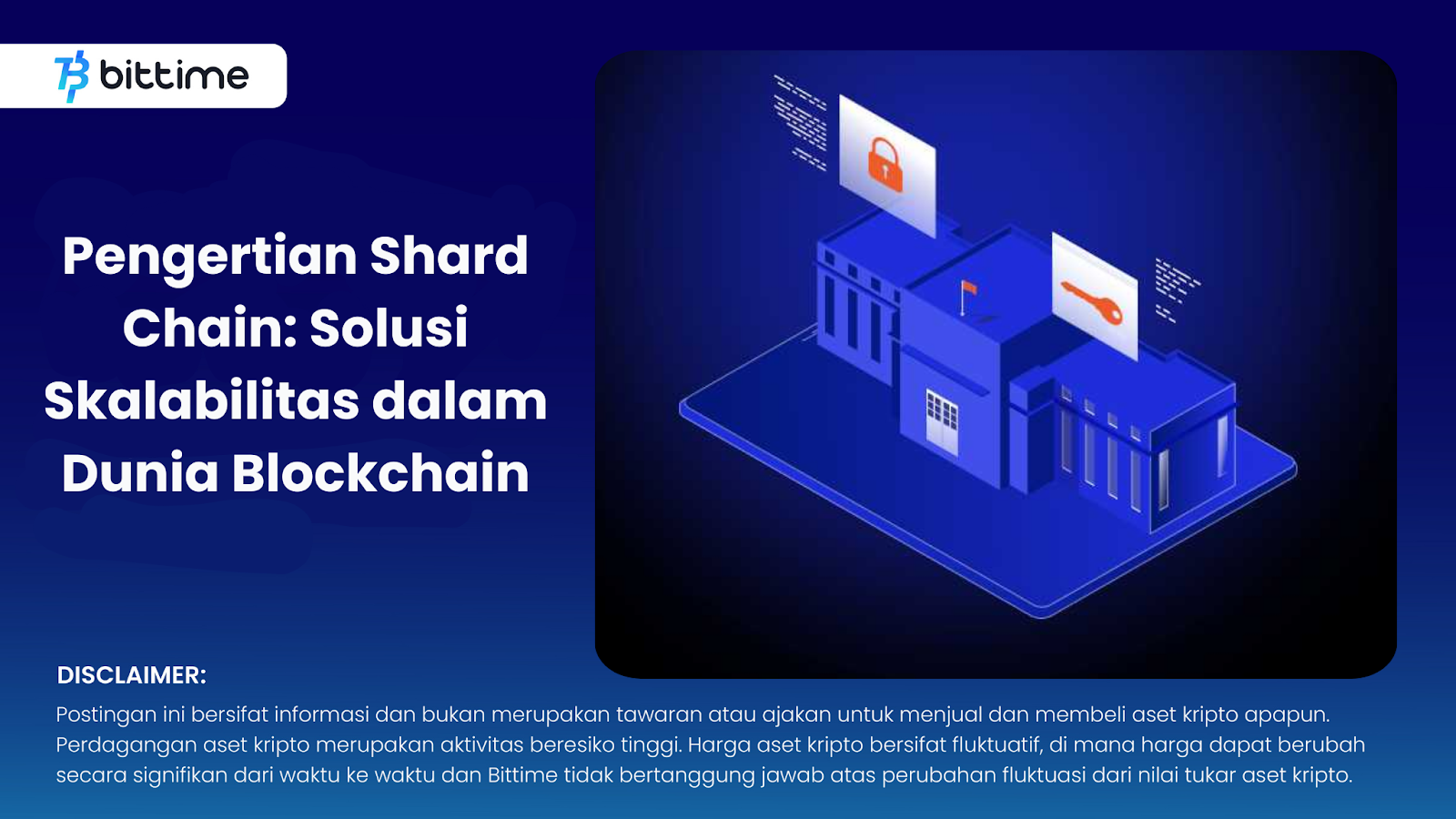 bittime

Pengertian Shard Chain: Solusi Skalabilitas dalam Dunia Blockchain

DISCLAIMER:
Postingan ini bersifat informasi dan bukan merupakan tawaran atau ajakan untuk menjual dan membeli aset kripto apapun. Perdagangan aset kripto merupakan aktivitas beresiko tinggi. Harga aset kripto bersifat fluktuatif, di mana harga dapat berubah secara signifikan dari waktu ke waktu dan Bittime tidak bertanggung jawab atas perubahan fluktuasi dari nilai tukar aset kripto.